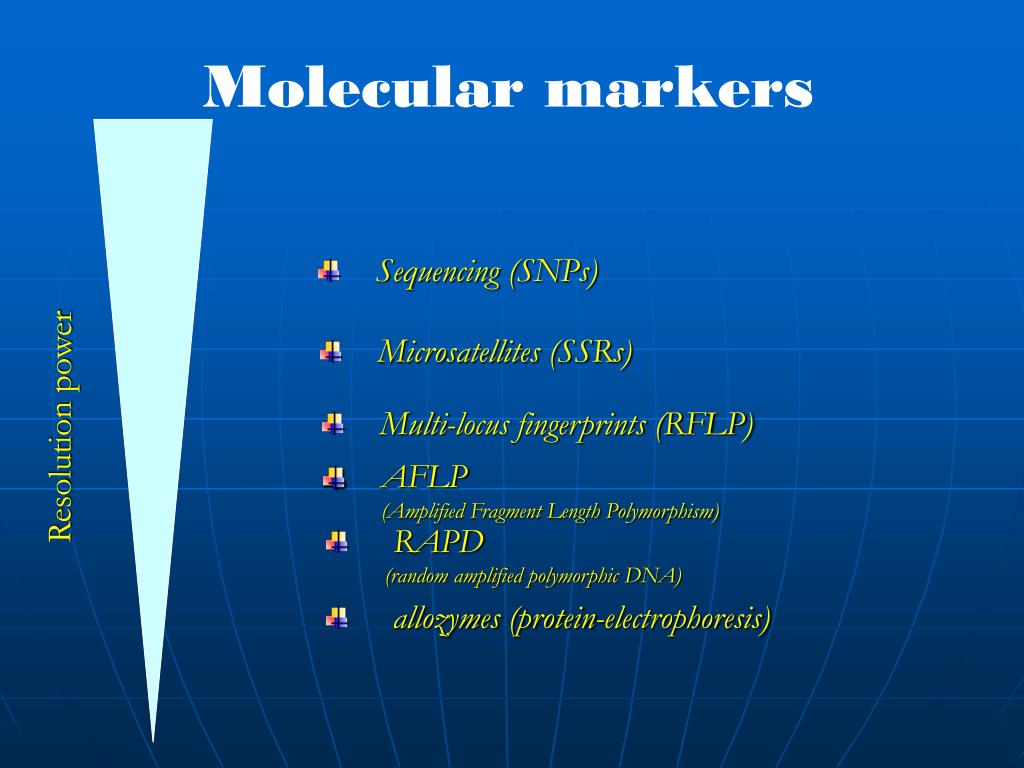 Molecular markers

Resolution power

Sequencing (SNPs)

Microsatellites (SSRs)

Multi-locus fingerprints (RFLP)

AFLP
(Amplified Fragment Length Polymorphism)

RAPD
(random amplified polymorphic DNA)

allozymes (protein-electrophoresis)